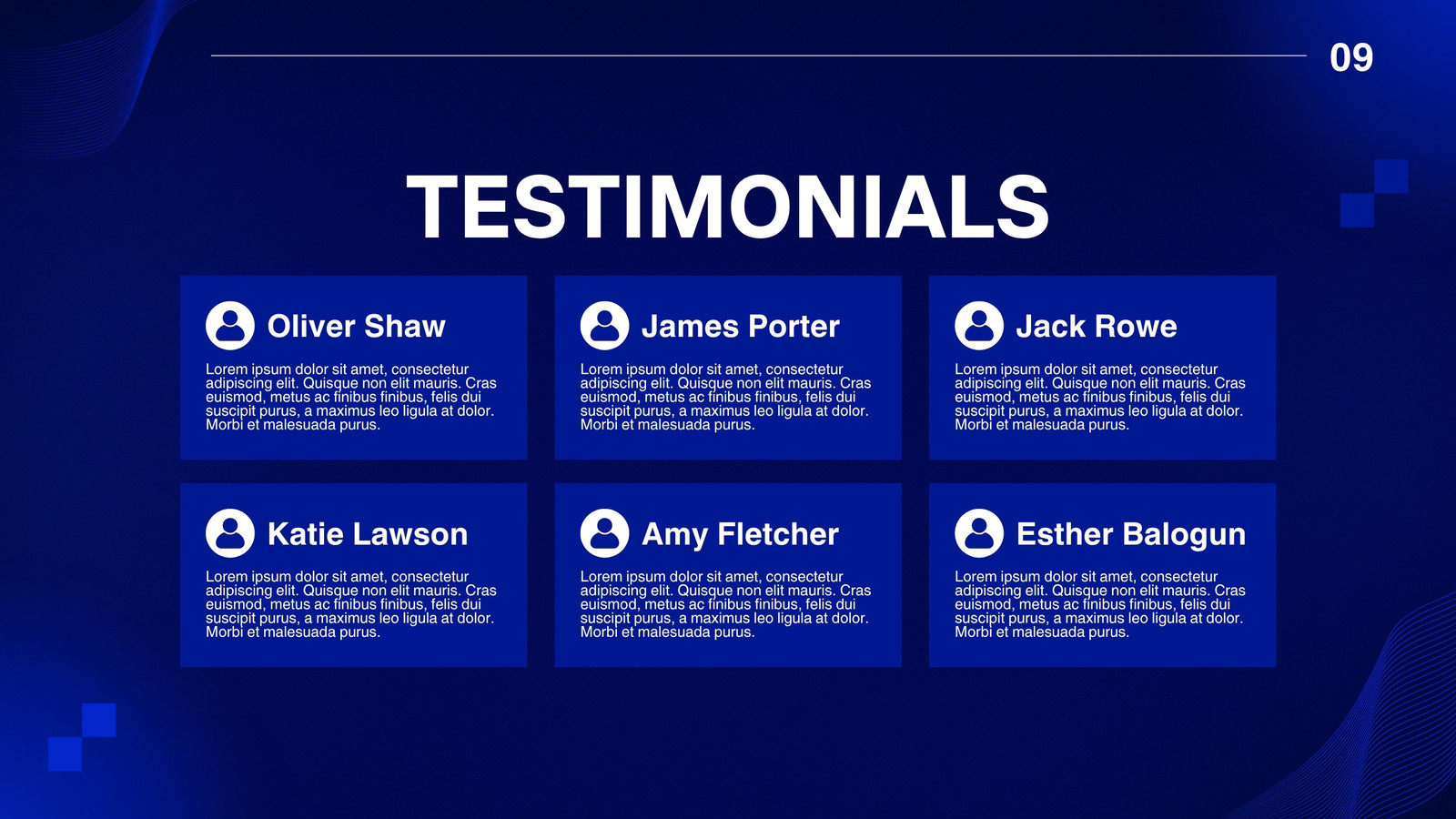 09

TESTIMONIALS

Oliver Shaw

Lorem ipsum dolor sit amet, consectetur adipiscing elit. Quisque non elit mauris. Cras euismod, metus ac finibus finibus, felis dui suscipit purus, a maximus leo ligula at dolor. Morbi et malesuada purus.

James Porter

Lorem ipsum dolor sit amet, consectetur adipiscing elit. Quisque non elit mauris. Cras euismod, metus ac finibus finibus, felis dui suscipit purus, a maximus leo ligula at dolor. Morbi et malesuada purus.

Jack Rowe

Lorem ipsum dolor sit amet, consectetur adipiscing elit. Quisque non elit mauris. Cras euismod, metus ac finibus finibus, felis dui suscipit purus, a maximus leo ligula at dolor. Morbi et malesuada purus.

Katie Lawson

Lorem ipsum dolor sit amet, consectetur adipiscing elit. Quisque non elit mauris. Cras euismod, metus ac finibus finibus, felis dui suscipit purus, a maximus leo ligula at dolor. Morbi et malesuada purus.

Amy Fletcher

Lorem ipsum dolor sit amet, consectetur adipiscing elit. Quisque non elit mauris. Cras euismod, metus ac finibus finibus, felis dui suscipit purus, a maximus leo ligula at dolor. Morbi et malesuada purus.

Esther Balogun

Lorem ipsum dolor sit amet, consectetur adipiscing elit. Quisque non elit mauris. Cras euismod, metus ac finibus finibus, felis dui suscipit purus, a maximus leo ligula at dolor. Morbi et malesuada purus.